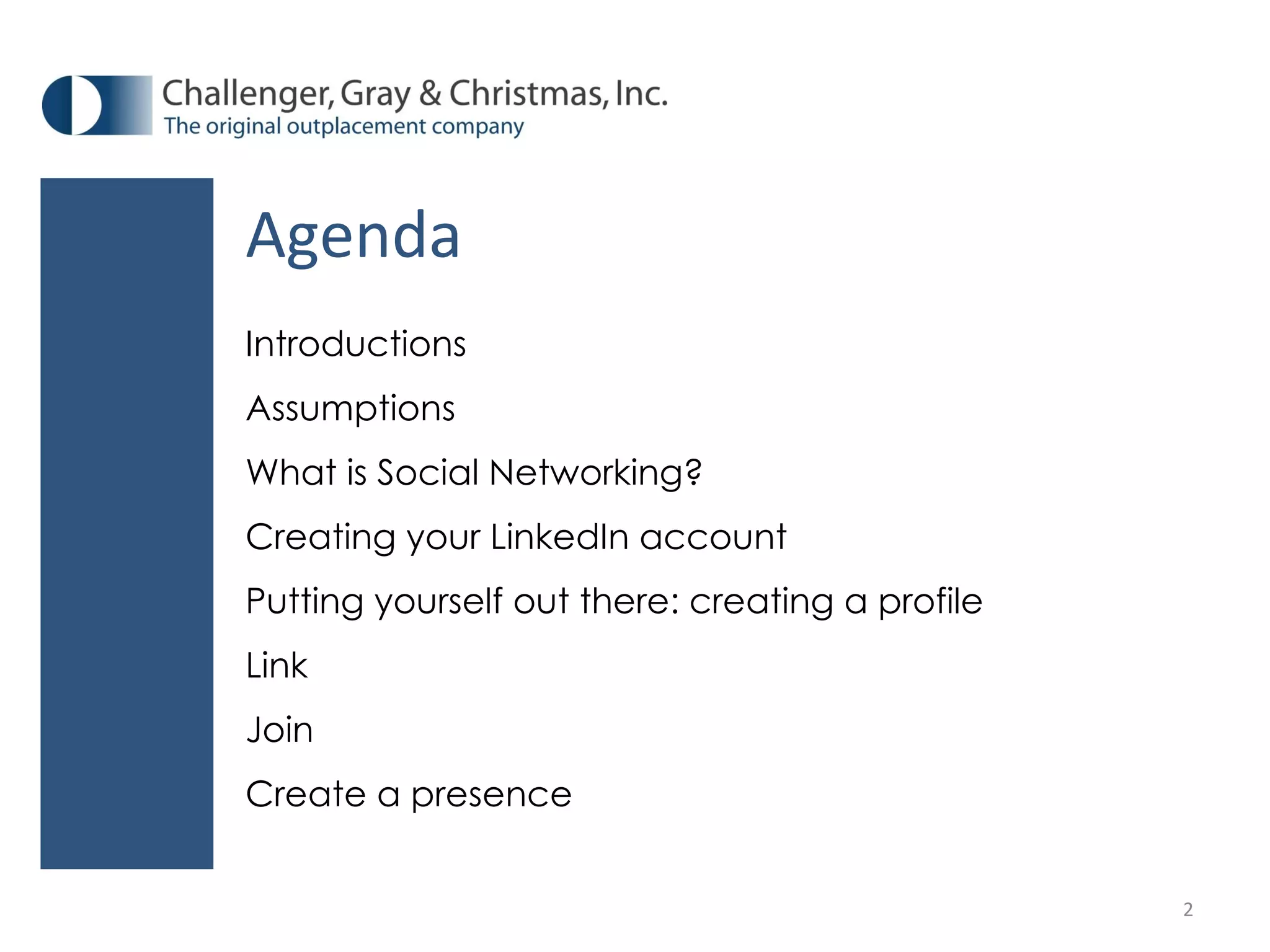 Challenger, Gray & Christmas, Inc.
The original outplacement company

Agenda

Introductions

Assumptions

What is Social Networking?

Creating your LinkedIn account

Putting yourself out there: creating a profile

Link

Join

Create a presence

2